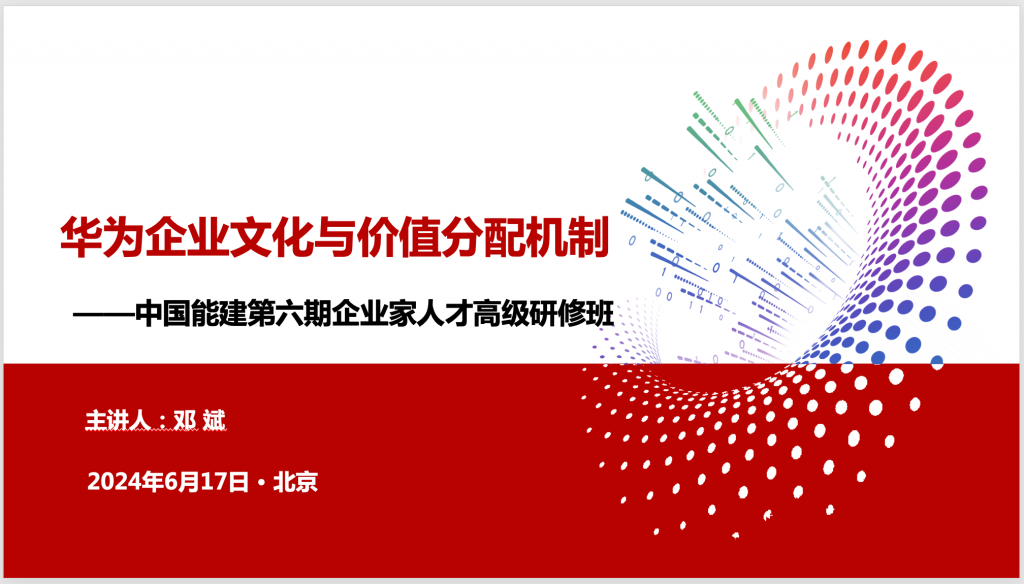 华为企业文化与价值分配机制

——中国能建第六期企业家人才高级研修班

主讲人：邓 斌

2024年6月17日 • 北京